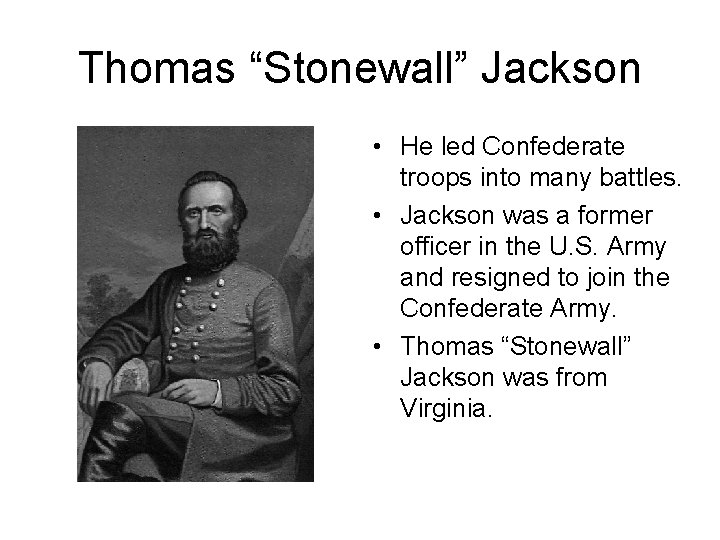 Thomas “Stonewall” Jackson

• He led Confederate troops into many battles.
• Jackson was a former officer in the U.S. Army and resigned to join the Confederate Army.
• Thomas “Stonewall” Jackson was from Virginia.